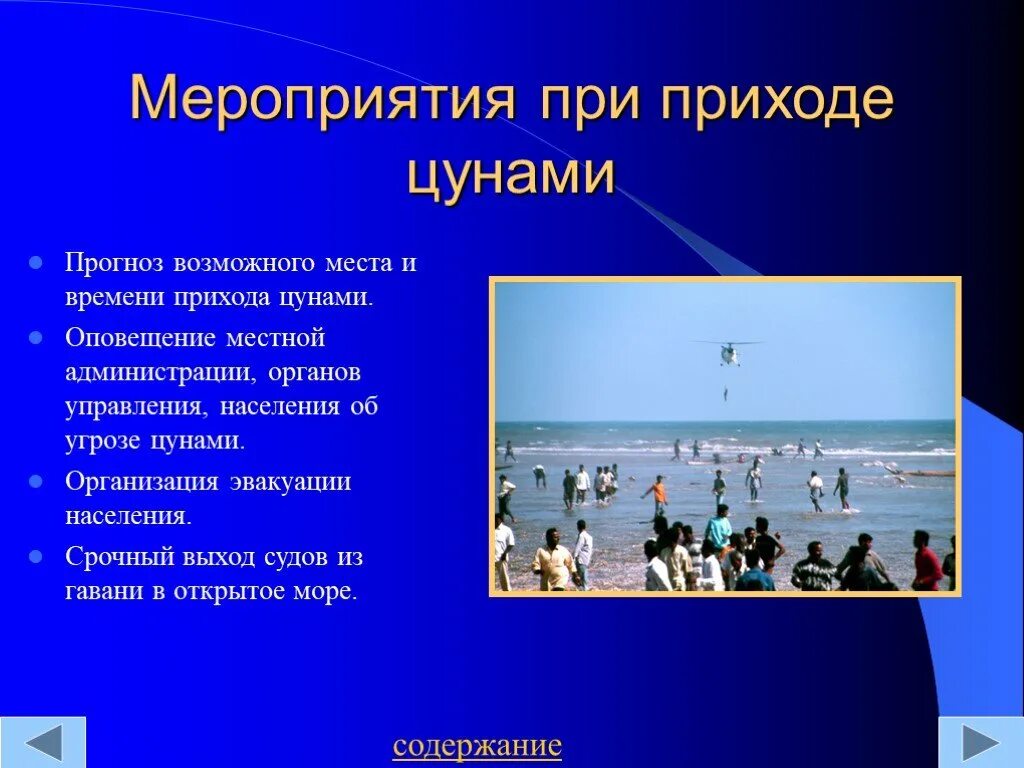 Мероприятия при приходе цунами

- Прогноз возможного места и времени прихода цунами.
- Оповещение местной администрации, органов управления, населения об угрозе цунами.
- Организация эвакуации населения.
- Срочный выход судов из гавани в открытое море.

содержание